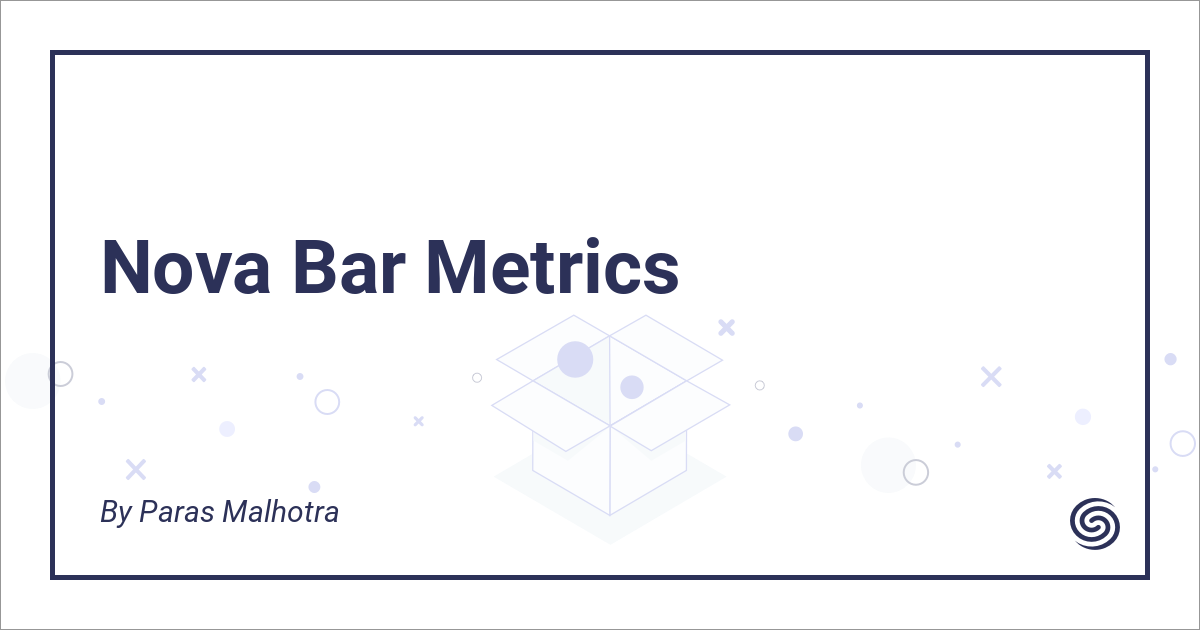 Nova Bar Metrics

By Paras Malhotra